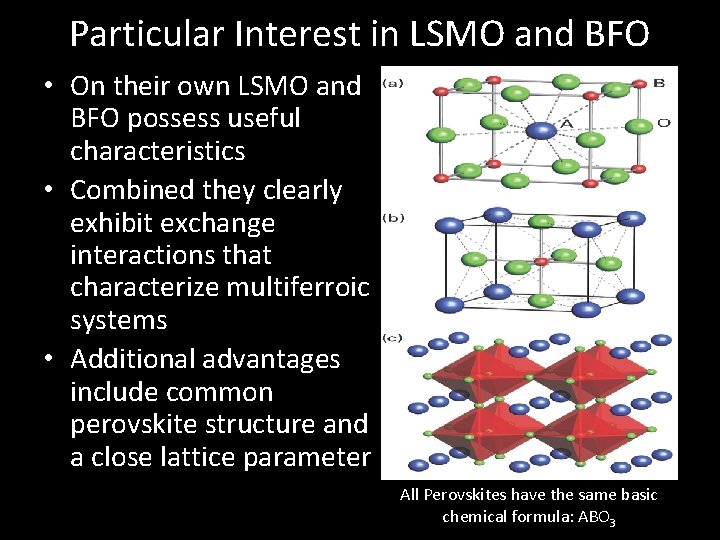 Particular Interest in LSMO and BFO

• On their own LSMO and BFO possess useful characteristics
• Combined they clearly exhibit exchange interactions that characterize multiferroic systems
• Additional advantages include common perovskite structure and a close lattice parameter

(a)
B
A
O
(b)
(c)

All Perovskites have the same basic chemical formula: $ABO_3$